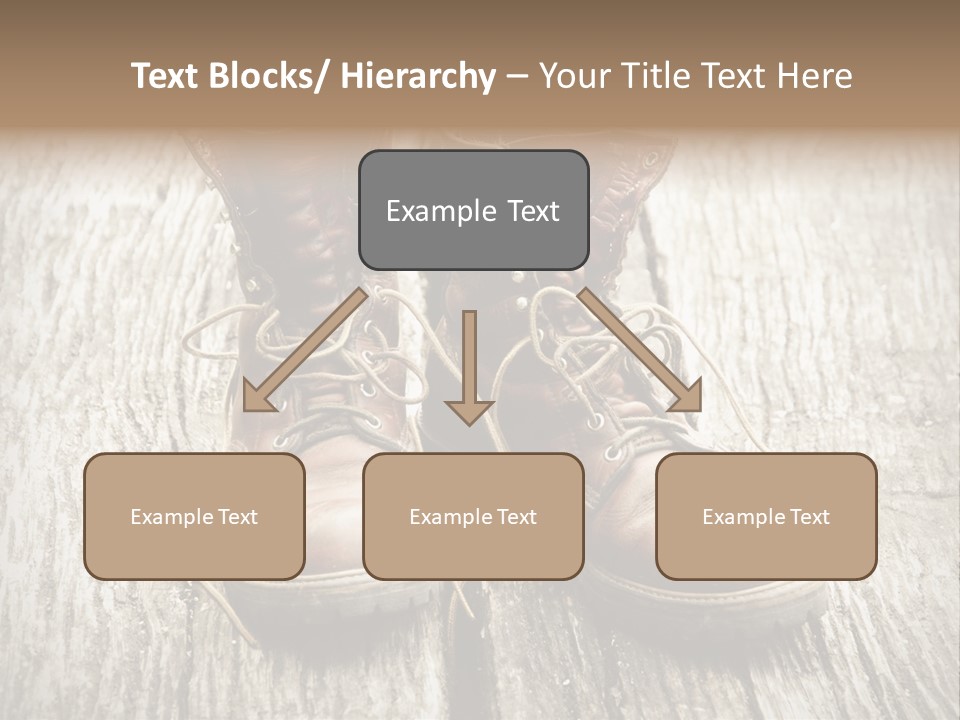 Text Blocks/ Hierarchy – Your Title Text Here

Example Text

Example Text

Example Text

Example Text